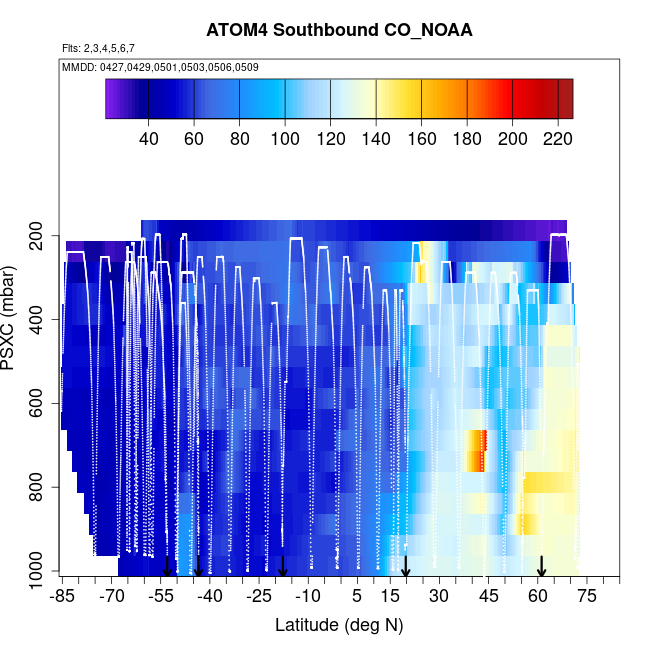 ATOM4 Southbound CO_NOAA

Flts: 2,3,4,5,6,7

MMDD: 0427,0429,0501,0503,0506,0509

40 60 80 100 120 140 160 180 200 220

PSXC (mbar)

200
400
600
800
1000

-85 -70 -55 -40 -25 -10 5 15 30 45 60 75

Latitude (deg N)